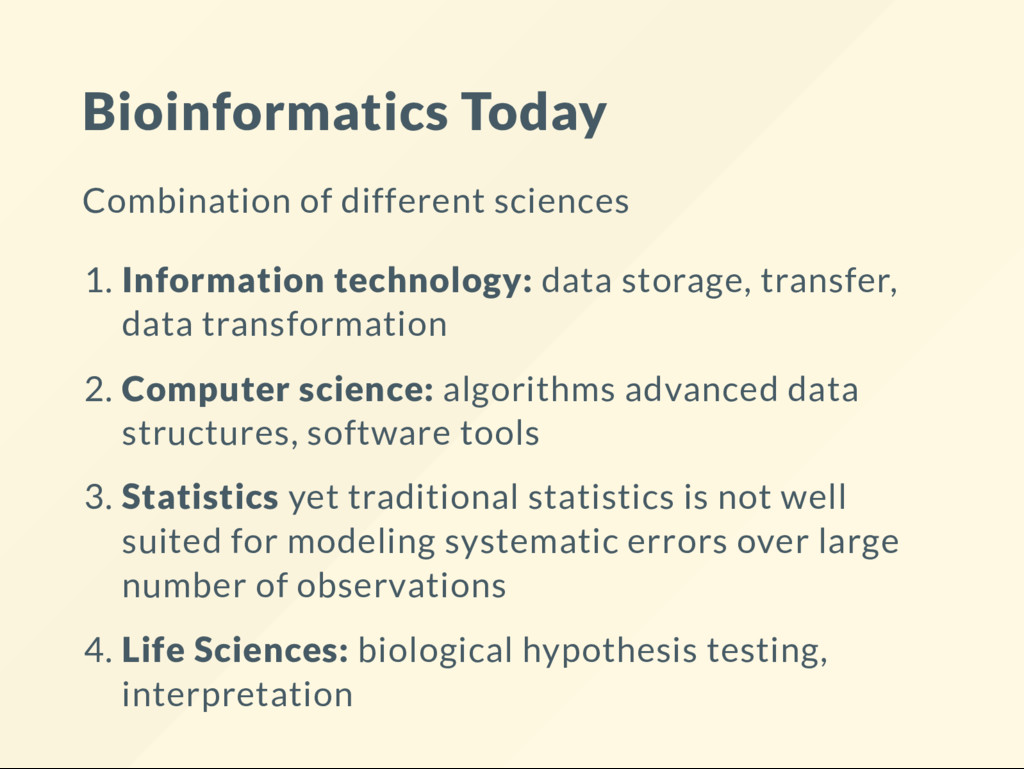 Bioinformatics Today

Combination of different sciences

1. Information technology: data storage, transfer, data transformation

2. Computer science: algorithms advanced data structures, software tools

3. Statistics yet traditional statistics is not well suited for modeling systematic errors over large number of observations

4. Life Sciences: biological hypothesis testing, interpretation